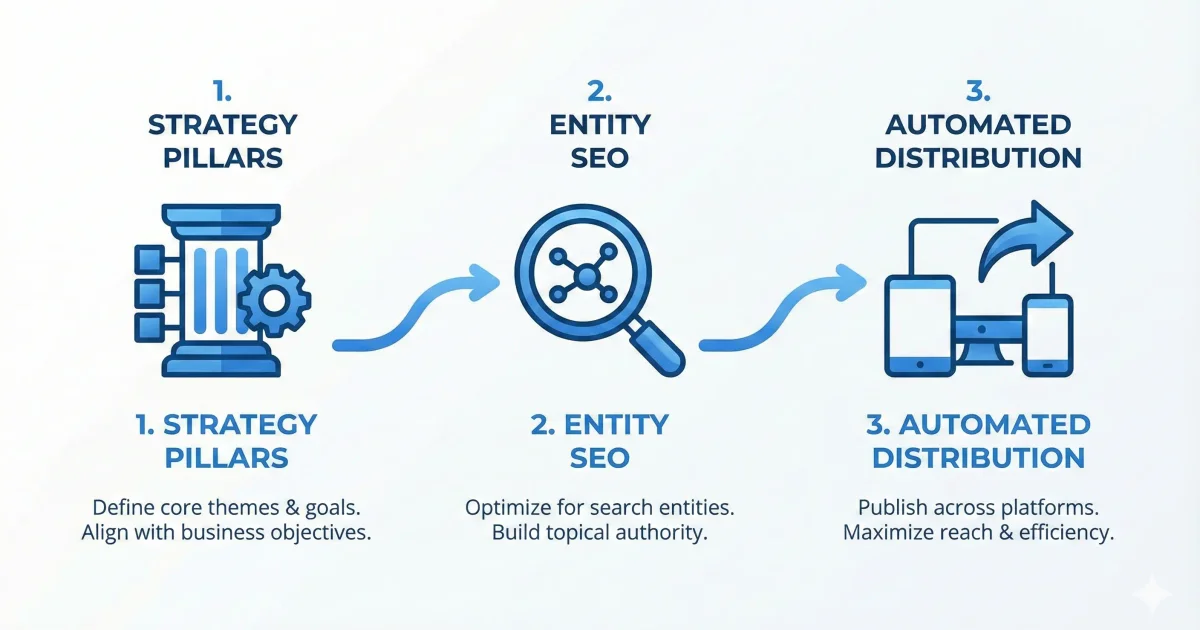 1.
STRATEGY
PILLARS

1. STRATEGY
PILLARS

Define core themes & goals.
Align with business objectives.

2.
ENTITY
SEO

2. ENTITY
SEO

Optimize for search entities.
Build topical authority.

3.
AUTOMATED
DISTRIBUTION

3. AUTOMATED
DISTRIBUTION

Publish across platforms.
Maximize reach & efficiency.